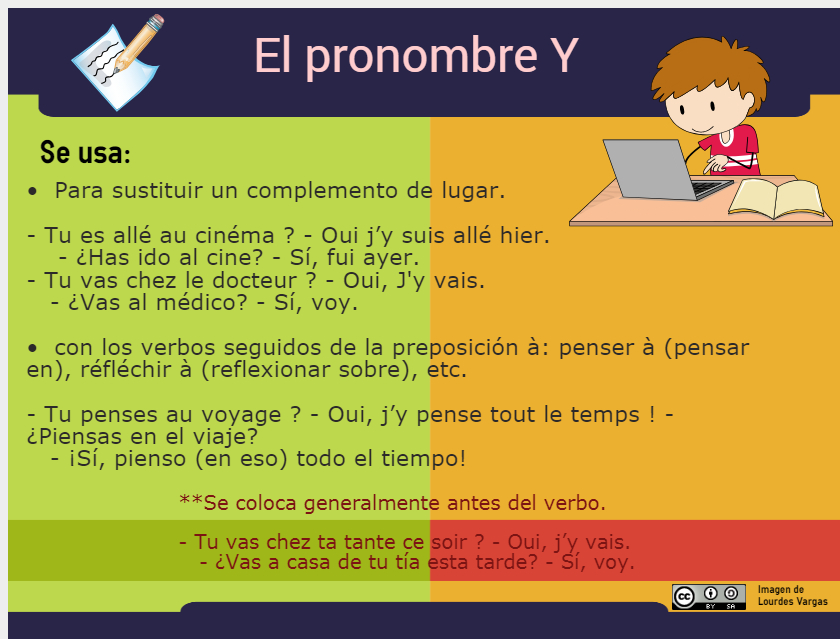 El pronombre Y

Se usa:

• Para sustituir un complemento de lugar.

- Tu es allé au cinéma ? - Oui j'y suis allé hier.
- ¿Has ido al cine? - Sí, fui ayer.
- Tu vas chez le docteur ? - Oui, J'y vais.
- ¿Vas al médico? - Sí, voy.

• con los verbos seguidos de la preposición à: penser à (pensar en), réfléchir à (reflexionar sobre), etc.

- Tu penses au voyage ? - Oui, j'y pense tout le temps ! - ¿Piensas en el viaje?
- ¡Sí, pienso (en eso) todo el tiempo!

**Se coloca generalmente antes del verbo.

- Tu vas chez ta tante ce soir ? - Oui, j'y vais.
- ¿Vas a casa de tu tía esta tarde? - Sí, voy.

cc BY SA

Imagen de Lourdes Vargas